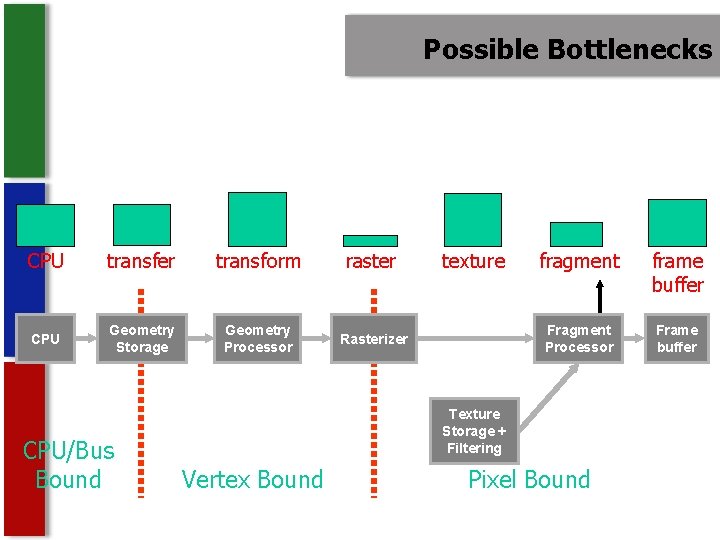 Possible Bottlenecks

CPU transfer transform raster texture fragment frame buffer

CPU

Geometry Storage

Geometry Processor

Rasterizer

Fragment Processor

Frame buffer

Texture Storage + Filtering

CPU/Bus Bound

Vertex Bound

Pixel Bound